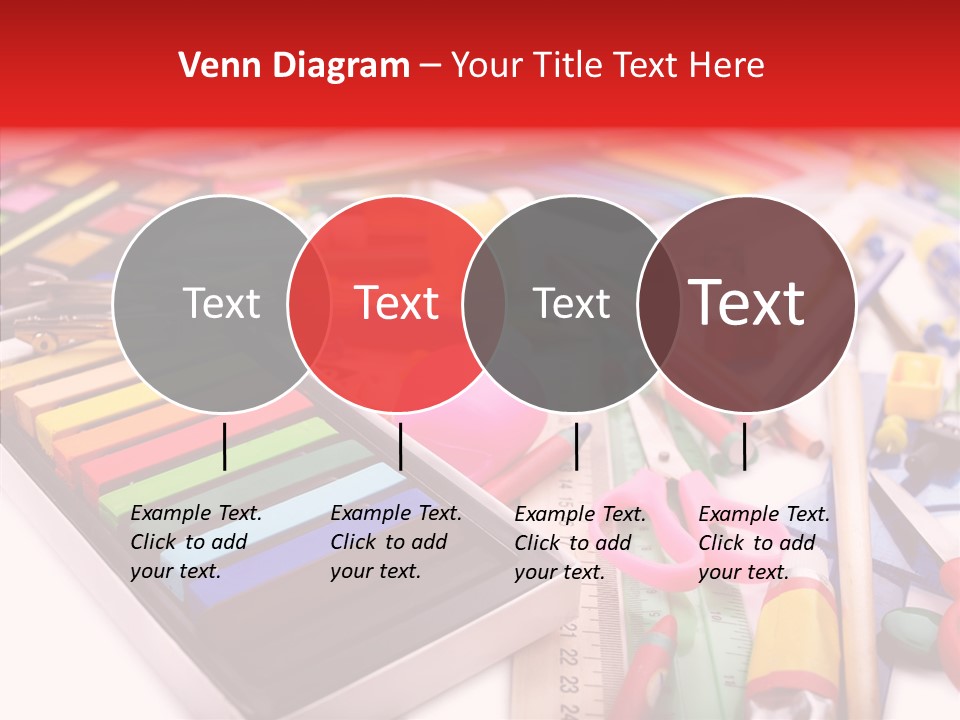 Venn Diagram – Your Title Text Here

Text

Text

Text

Text

Example Text. Click to add your text.

Example Text. Click to add your text.

Example Text. Click to add your text.

Example Text. Click to add your text.